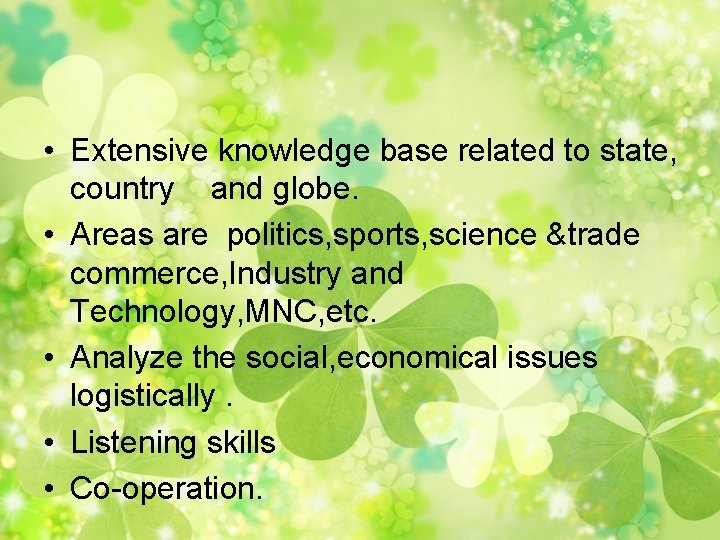 • Extensive knowledge base related to state, country and globe.

• Areas are politics,sports,science &trade commerce,Industry and Technology,MNC,etc.

• Analyze the social,economical issues logistically .

• Listening skills

• Co-operation.